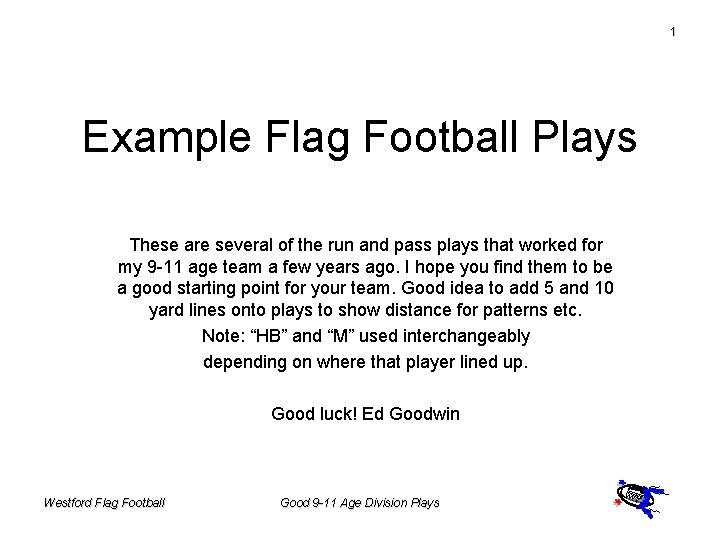 1

Example Flag Football Plays

These are several of the run and pass plays that worked for my 9-11 age team a few years ago. I hope you find them to be a good starting point for your team. Good idea to add 5 and 10 yard lines onto plays to show distance for patterns etc.

Note: “HB” and “M” used interchangeably depending on where that player lined up.

Good luck! Ed Goodwin

Westford Flag Football

Good 9-11 Age Division Plays